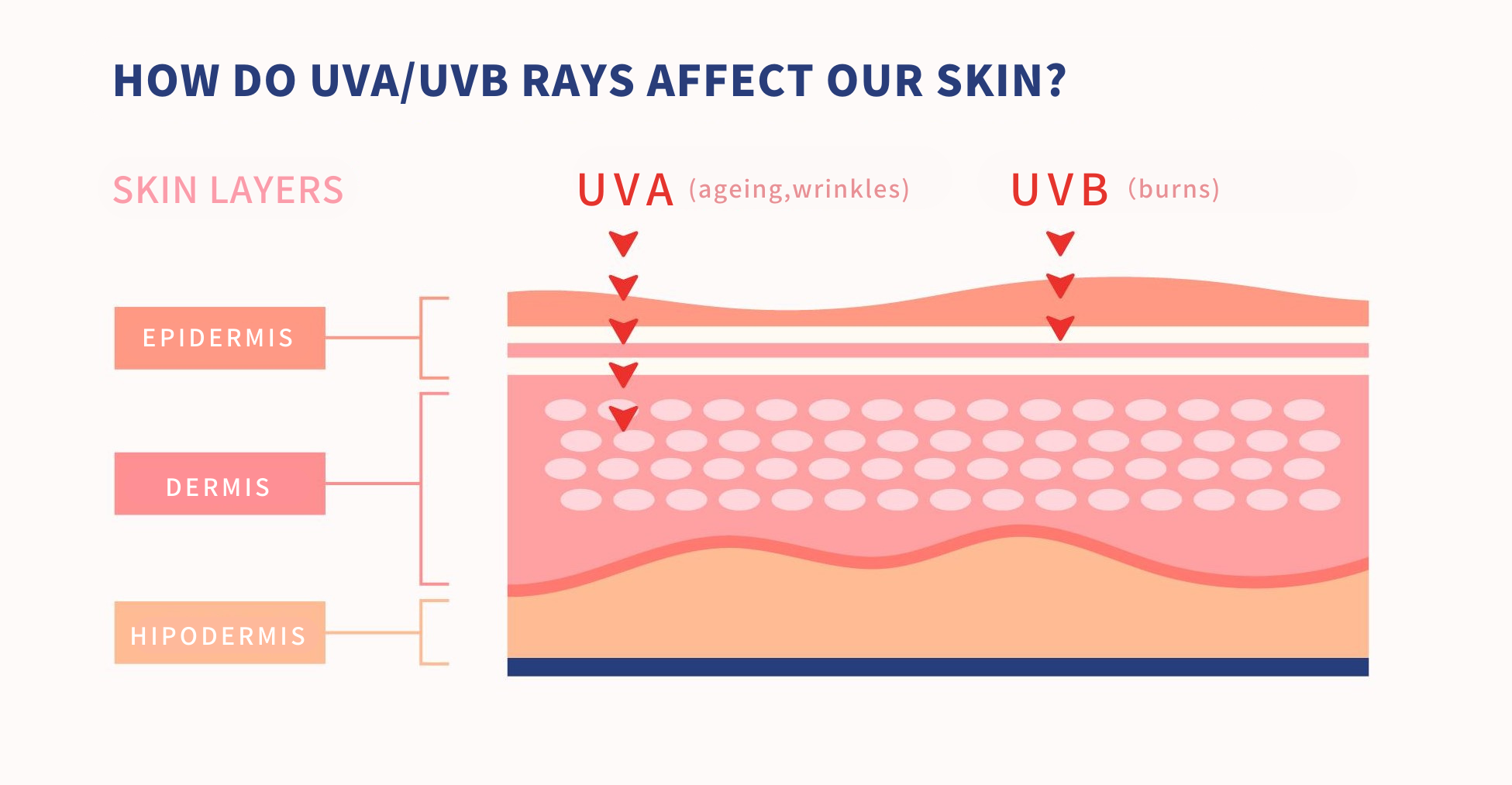 HOW DO UVA/UVB RAYS AFFECT OUR SKIN?

SKIN LAYERS

UVA (ageing,wrinkles)

UVB (burns)

EPIDERMIS

DERMIS

HIPODERMIS